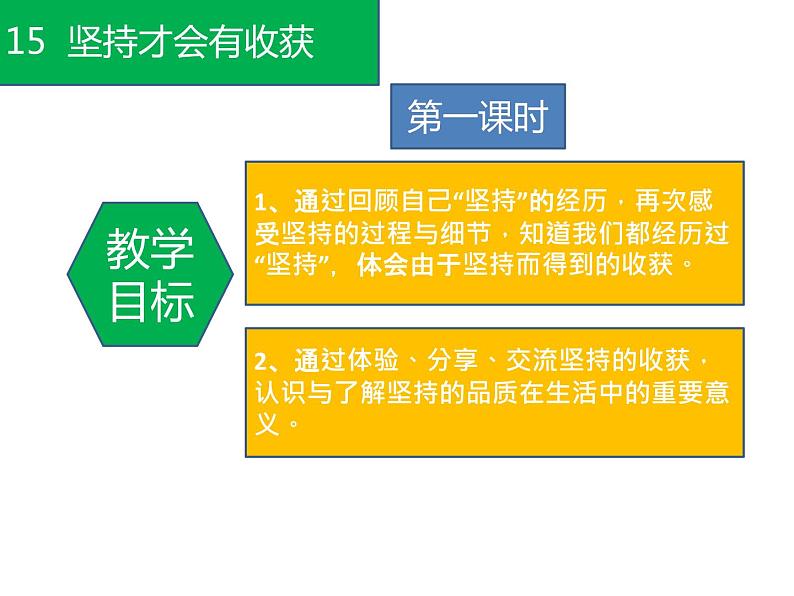 15 坚持才会有收获

第一课时

教学目标

1、通过回顾自己“坚持”的经历，再次感受坚持的过程与细节，知道我们都经历过“坚持”，体会由于坚持而得到的收获。

2、通过体验、分享、交流坚持的收获，认识与了解坚持的品质在生活中的重要意义。